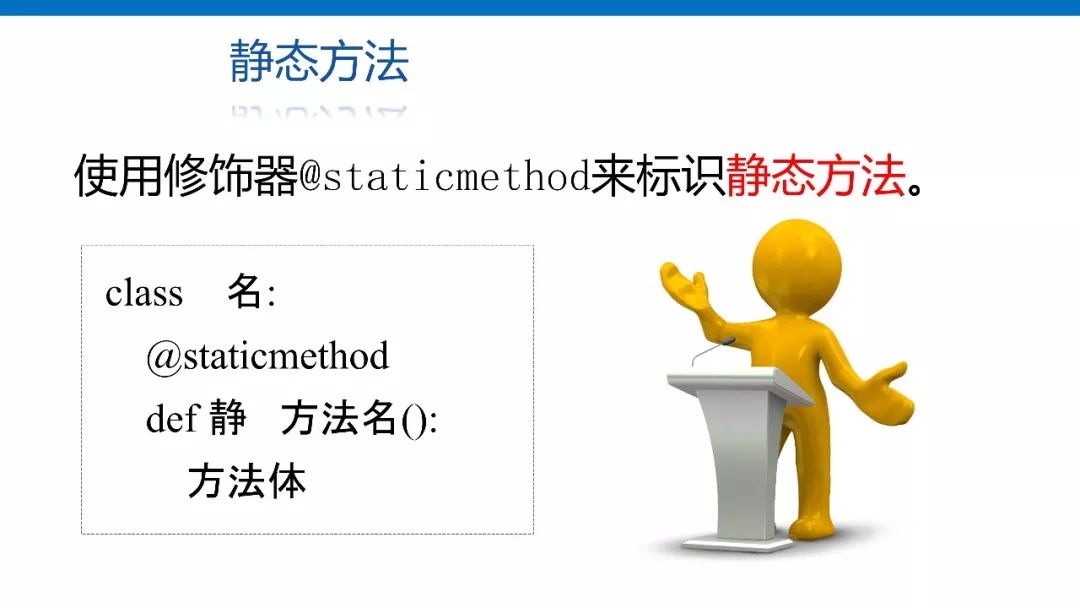 静态方法

使用修饰器@staticmethod来标识静态方法。

class 名:
@staticmethod
def 静 方法名():
方法体